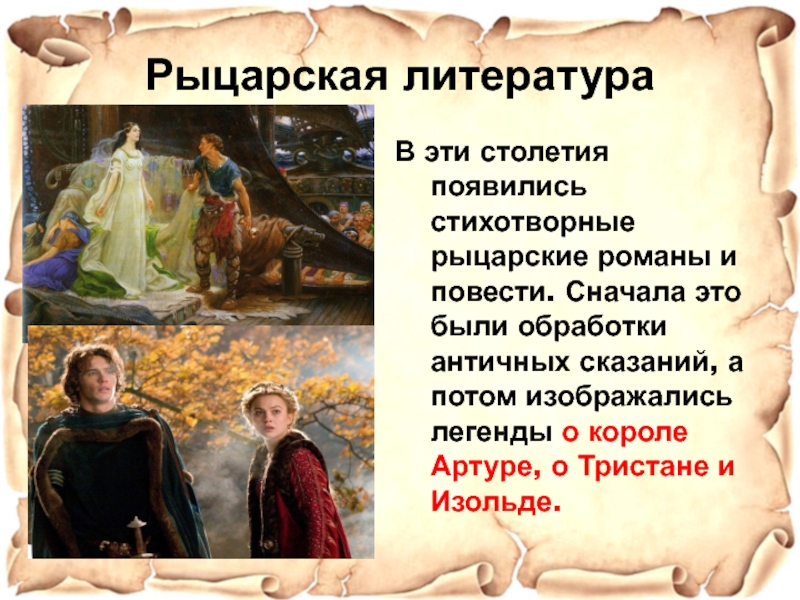 Рыцарская литература

В эти столетия появились стихотворные рыцарские романы и повести. Сначала это были обработки античных сказаний, а потом изображались легенды о короле Артуре, о Тристане и Изольде.